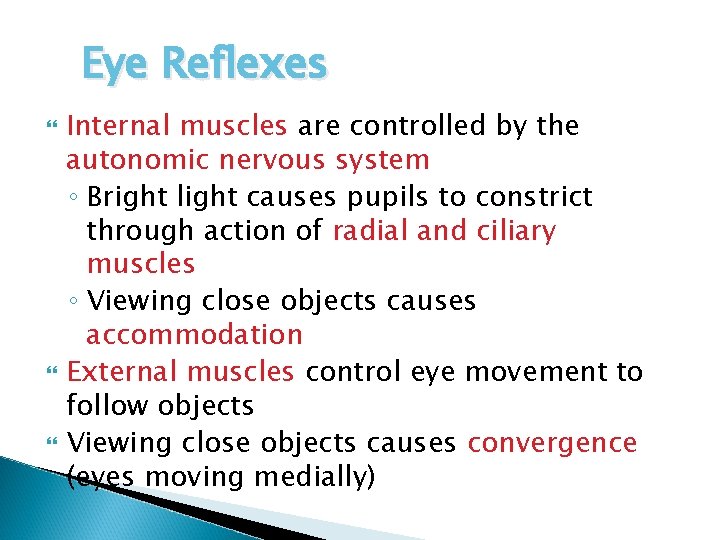 Eye Reflexes

Internal muscles are controlled by the autonomic nervous system

◦ Bright light causes pupils to constrict through action of radial and ciliary muscles

◦ Viewing close objects causes accommodation

External muscles control eye movement to follow objects

Viewing close objects causes convergence (eyes moving medially)